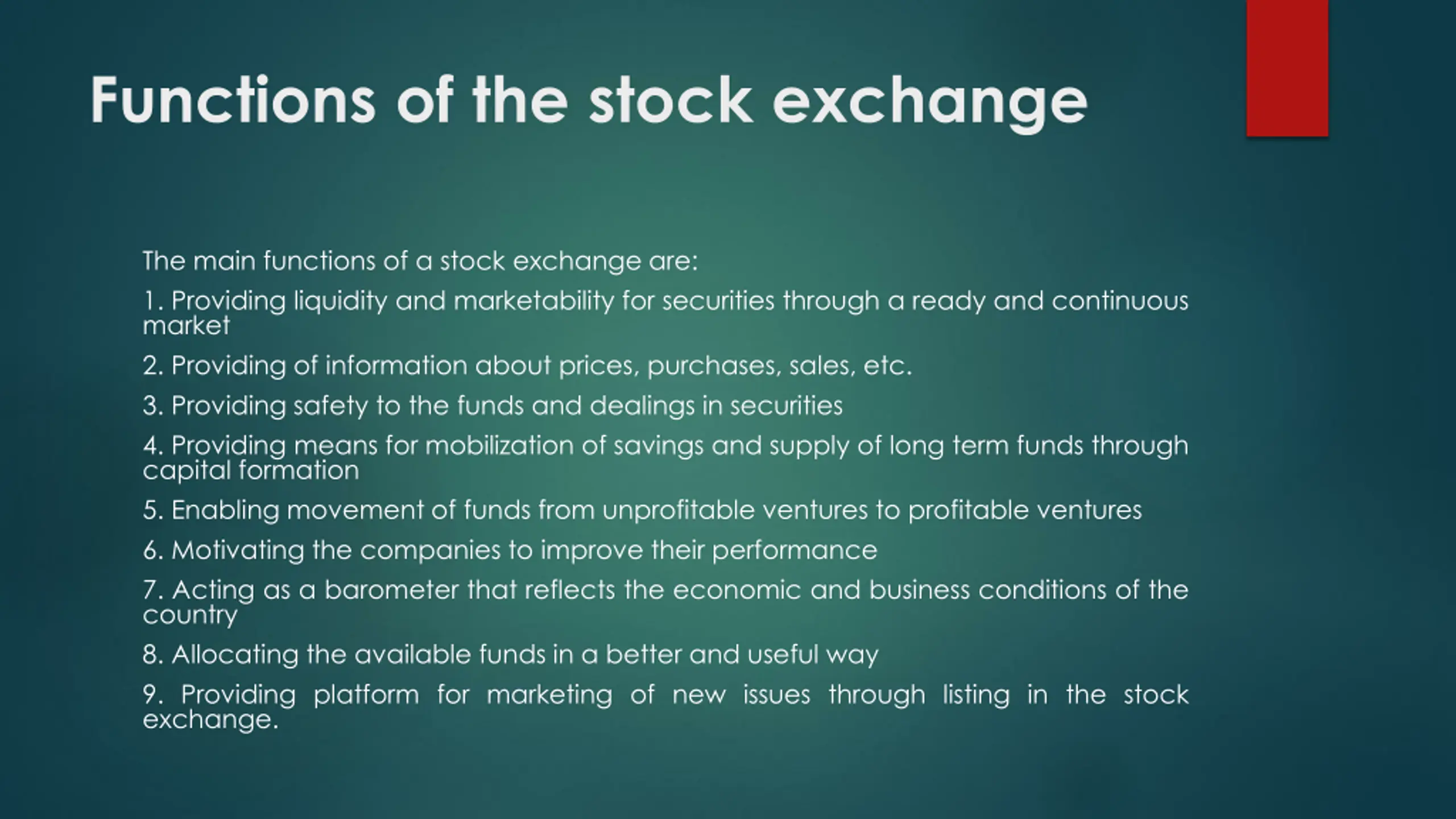 Functions of the stock exchange

The main functions of a stock exchange are:

1. Providing liquidity and marketability for securities through a ready and continuous market

2. Providing of information about prices, purchases, sales, etc.

3. Providing safety to the funds and dealings in securities

4. Providing means for mobilization of savings and supply of long term funds through capital formation

5. Enabling movement of funds from unprofitable ventures to profitable ventures

6. Motivating the companies to improve their performance

7. Acting as a barometer that reflects the economic and business conditions of the country

8. Allocating the available funds in a better and useful way

9. Providing platform for marketing of new issues through listing in the stock exchange.